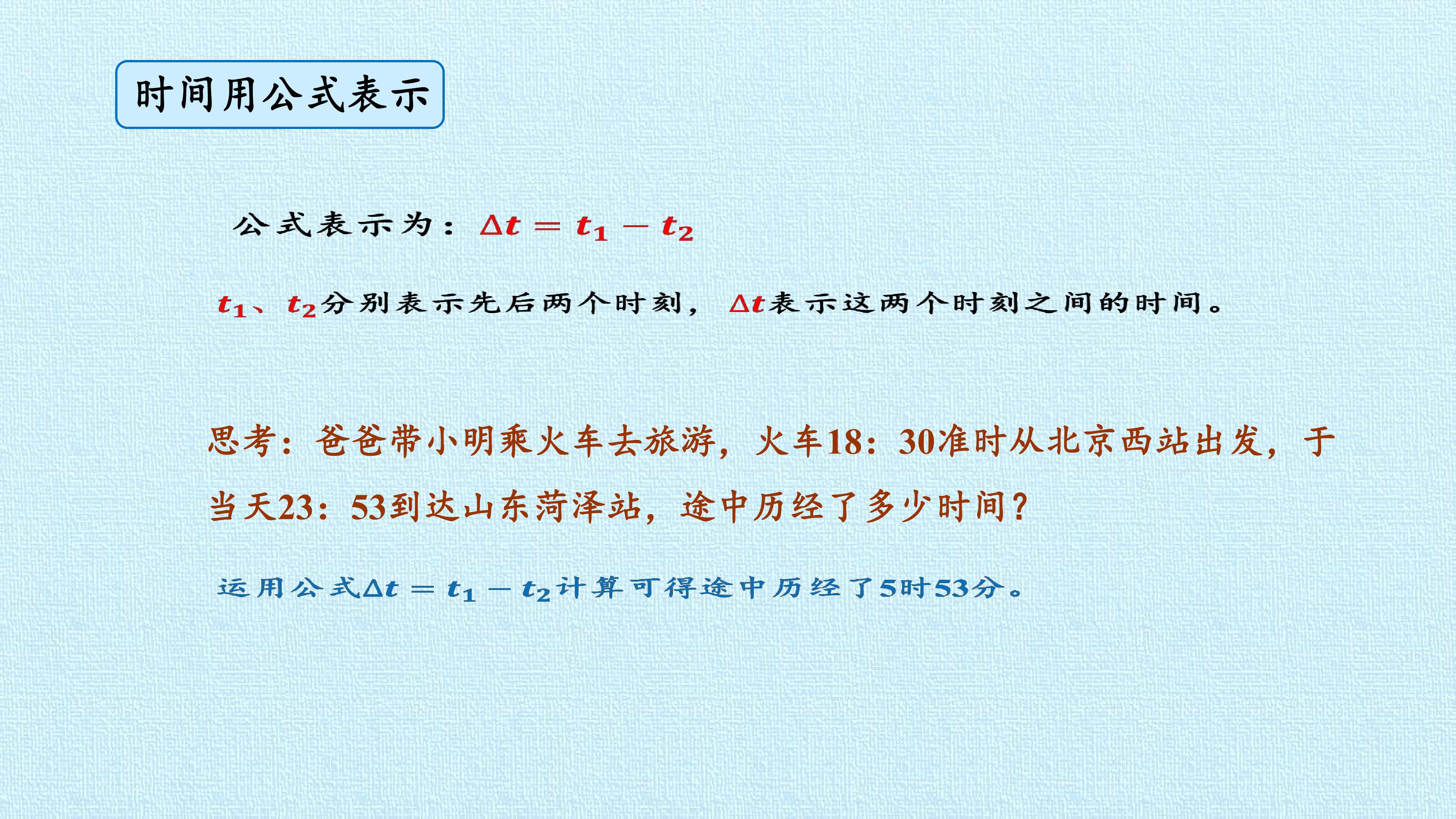 时间用公式表示

公式表示为：$\Delta t = t_1 - t_2$

$t_1$、$t_2$分别表示先后两个时刻，$\Delta t$表示这两个时刻之间的时间。

思考：爸爸带小明乘火车去旅游，火车18：30准时从北京西站出发，于当天23：53到达山东菏泽站，途中历经了多少时间？

运用公式$\Delta t = t_1 - t_2$计算可得途中历经了5时53分。